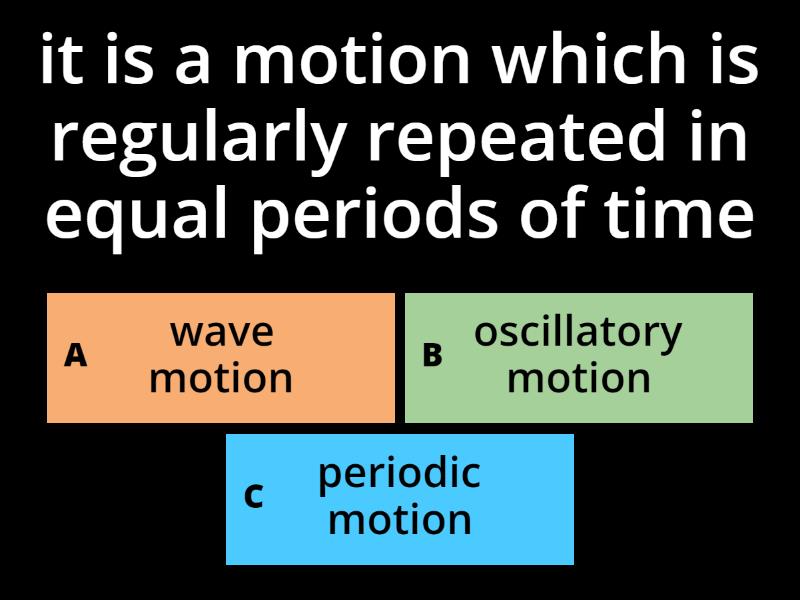 it is a motion which is regularly repeated in equal periods of time

A wave motion

B oscillatory motion

C periodic motion